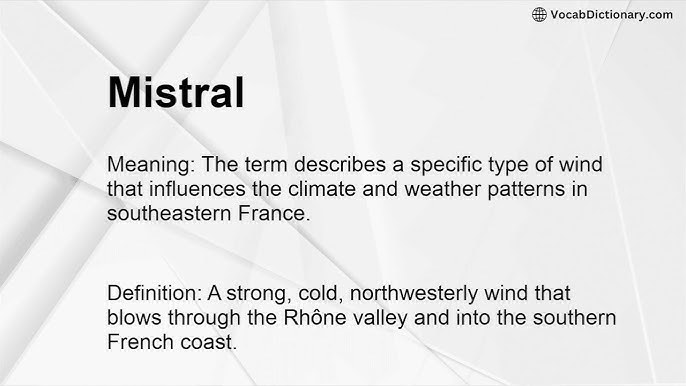 VocabDictionary.com

Mistral

Meaning: The term describes a specific type of wind that influences the climate and weather patterns in southeastern France.

Definition: A strong, cold, northwesterly wind that blows through the Rhône valley and into the southern French coast.